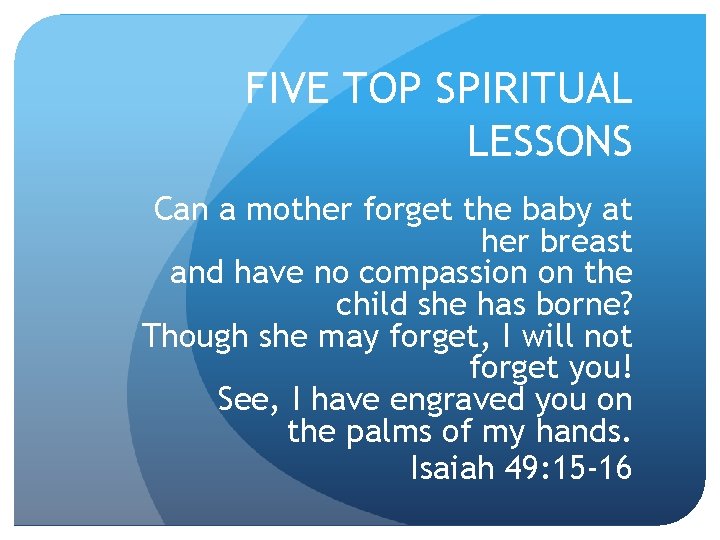 FIVE TOP SPIRITUAL LESSONS

Can a mother forget the baby at her breast
and have no compassion on the child she has borne?
Though she may forget, I will not forget you!
See, I have engraved you on the palms of my hands.
Isaiah 49:15-16